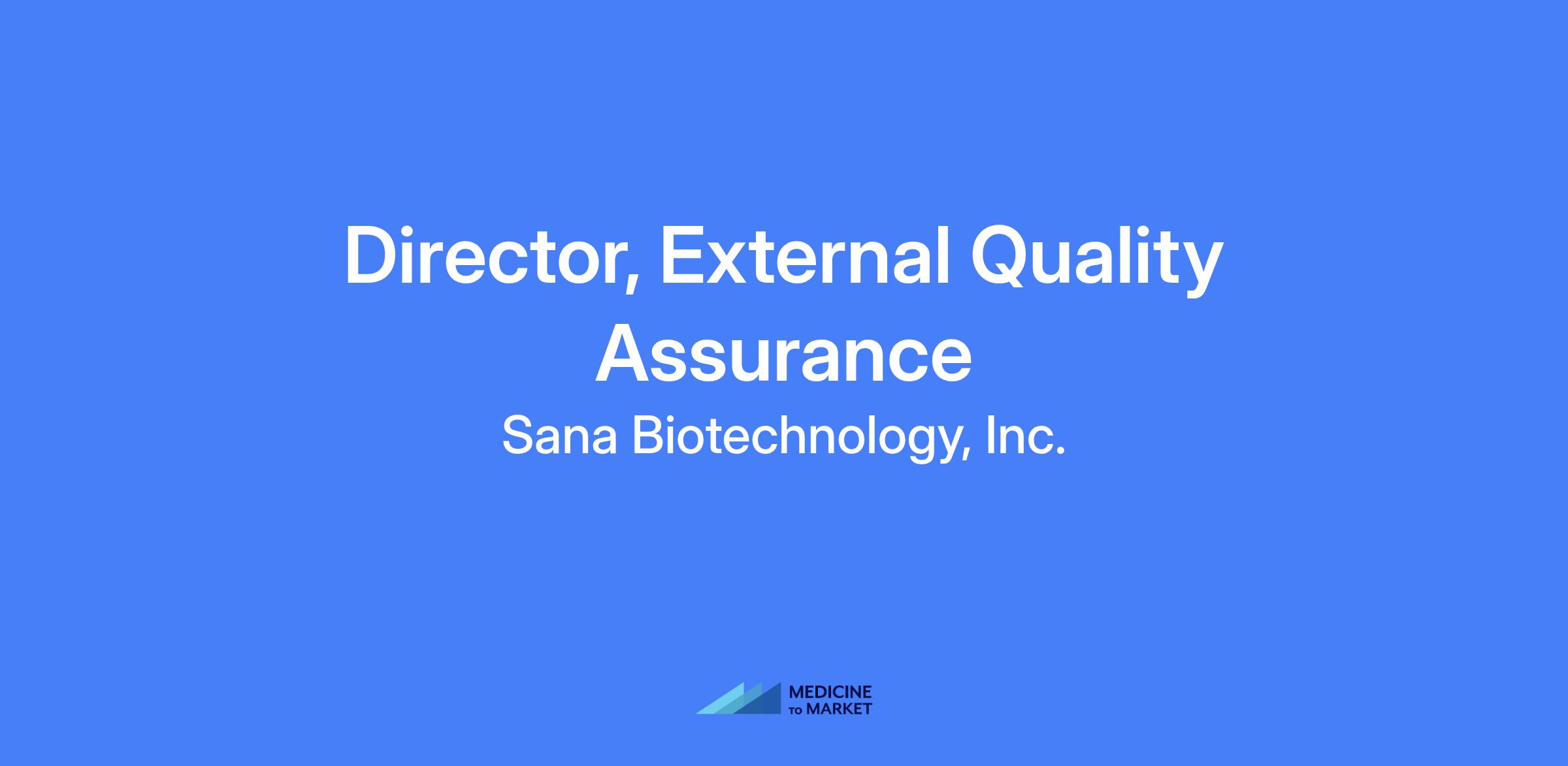 Director, External Quality Assurance

Sana Biotechnology, Inc.

MEDICINE
TO MARKET